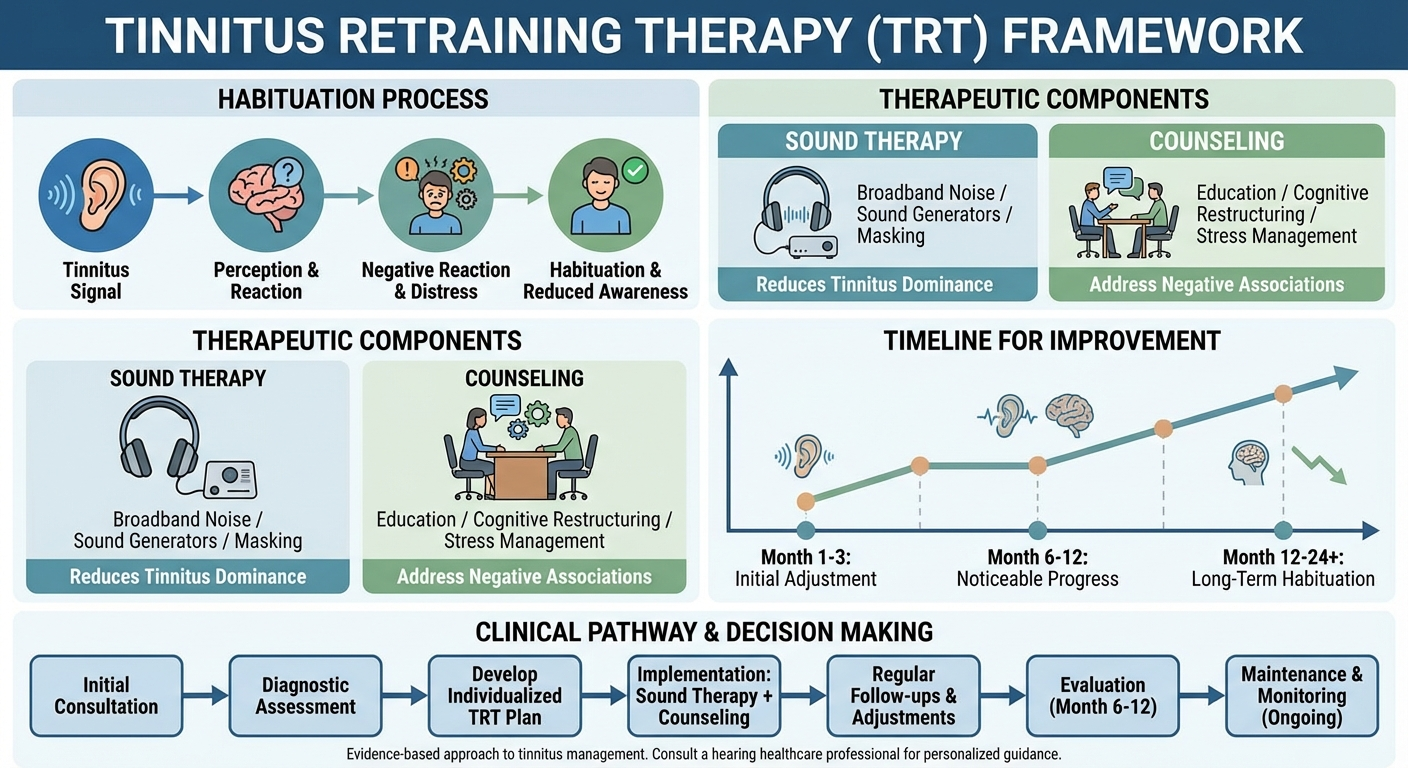 TINNITUS RETRAINING THERAPY (TRT) FRAMEWORK

HABITUATION PROCESS

Tinnitus Signal

Perception & Reaction

Negative Reaction & Distress

Habituation & Reduced Awareness

THERAPEUTIC COMPONENTS

SOUND THERAPY

Broadband Noise / Sound Generators / Masking

Reduces Tinnitus Dominance

COUNSELING

Education / Cognitive Restructuring / Stress Management

Address Negative Associations

THERAPEUTIC COMPONENTS

SOUND THERAPY

Broadband Noise / Sound Generators / Masking

Reduces Tinnitus Dominance

COUNSELING

Education / Cognitive Restructuring / Stress Management

Address Negative Associations

TIMELINE FOR IMPROVEMENT

Month 1-3: Initial Adjustment

Month 6-12: Noticeable Progress

Month 12-24+: Long-Term Habituation

CLINICAL PATHWAY & DECISION MAKING

Initial Consultation

Diagnostic Assessment

Develop Individualized TRT Plan

Implementation: Sound Therapy + Counseling

Regular Follow-ups & Adjustments

Evaluation (Month 6-12)

Maintenance & Monitoring (Ongoing)

Evidence-based approach to tinnitus management. Consult a hearing healthcare professional for personalized guidance.